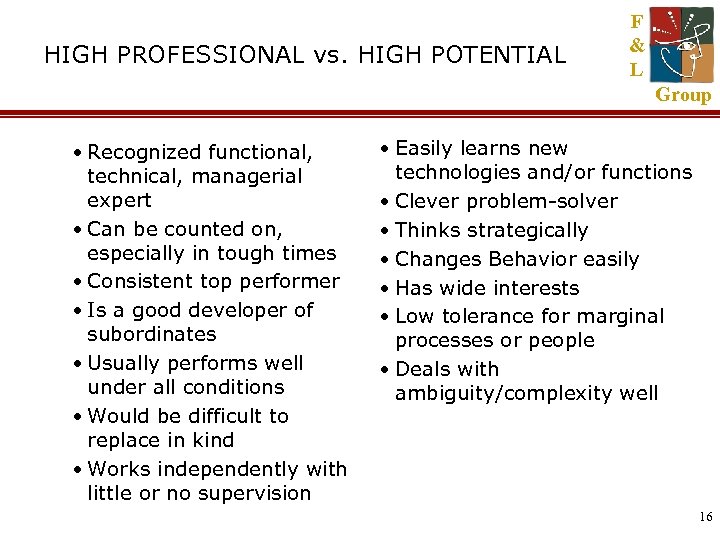 HIGH PROFESSIONAL vs. HIGH POTENTIAL

F
&
L
Group

• Recognized functional, technical, managerial expert
• Can be counted on, especially in tough times
• Consistent top performer
• Is a good developer of subordinates
• Usually performs well under all conditions
• Would be difficult to replace in kind
• Works independently with little or no supervision

• Easily learns new technologies and/or functions
• Clever problem-solver
• Thinks strategically
• Changes Behavior easily
• Has wide interests
• Low tolerance for marginal processes or people
• Deals with ambiguity/complexity well

16